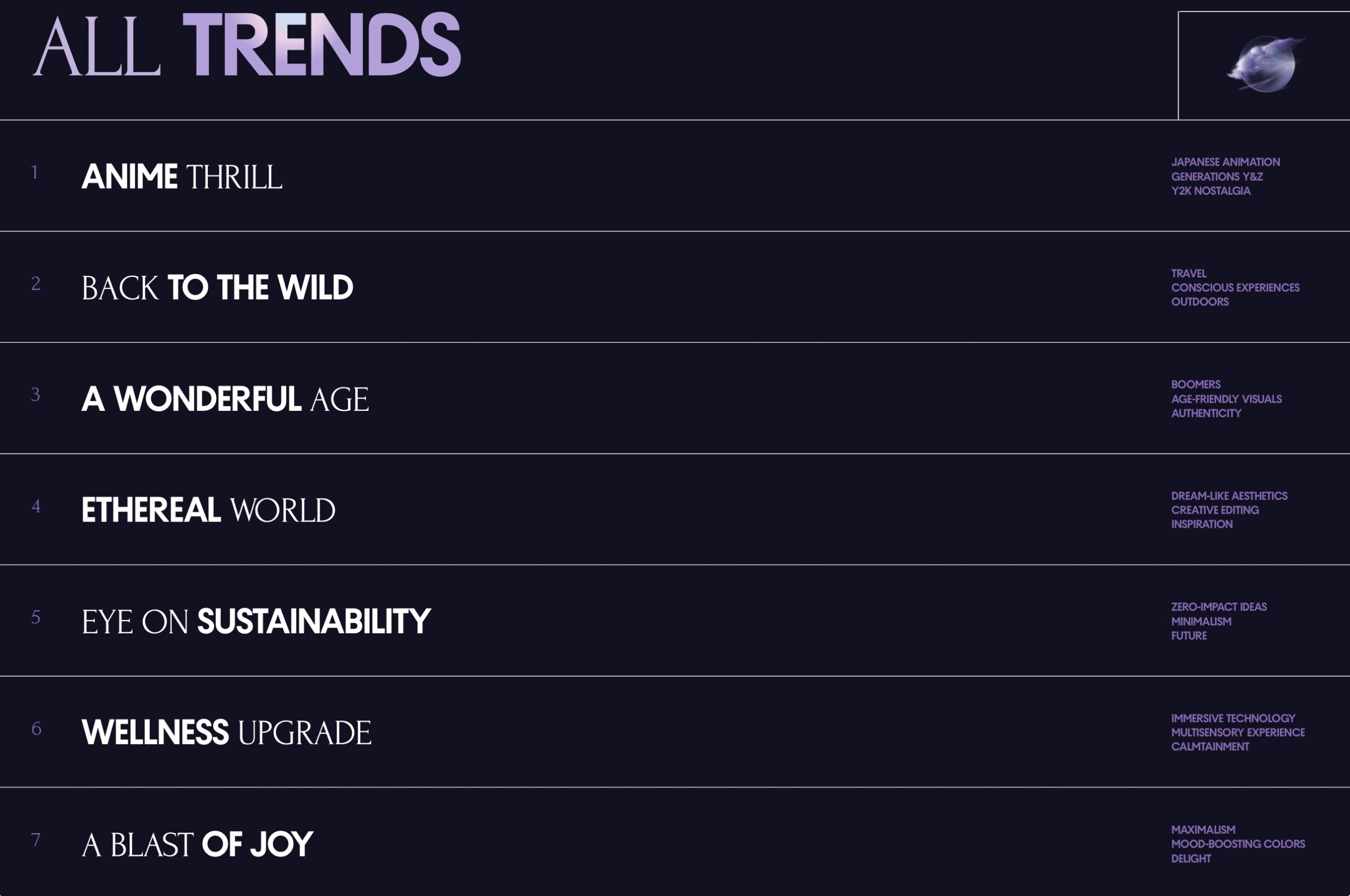 ALL TRENDS

1 ANIME THRILL

JAPANESE ANIMATION
GENERATIONS Y&Z
Y2K NOSTALGIA

2 BACK TO THE WILD

TRAVEL
CONSCIOUS EXPERIENCES
OUTDOORS

3 A WONDERFUL AGE

BOOMERS
AGE-FRIENDLY VISUALS
AUTHENTICITY

4 ETHEREAL WORLD

DREAM-LIKE AESTHETICS
CREATIVE EDITING
INSPIRATION

5 EYE ON SUSTAINABILITY

ZERO-IMPACT IDEAS
MINIMALISM
FUTURE

6 WELLNESS UPGRADE

IMMERSIVE TECHNOLOGY
MULTISENSORY EXPERIENCE
CALMTAINMENT

7 A BLAST OF JOY

MAXIMALISM
MOOD-BOOSTING COLORS
DELIGHT